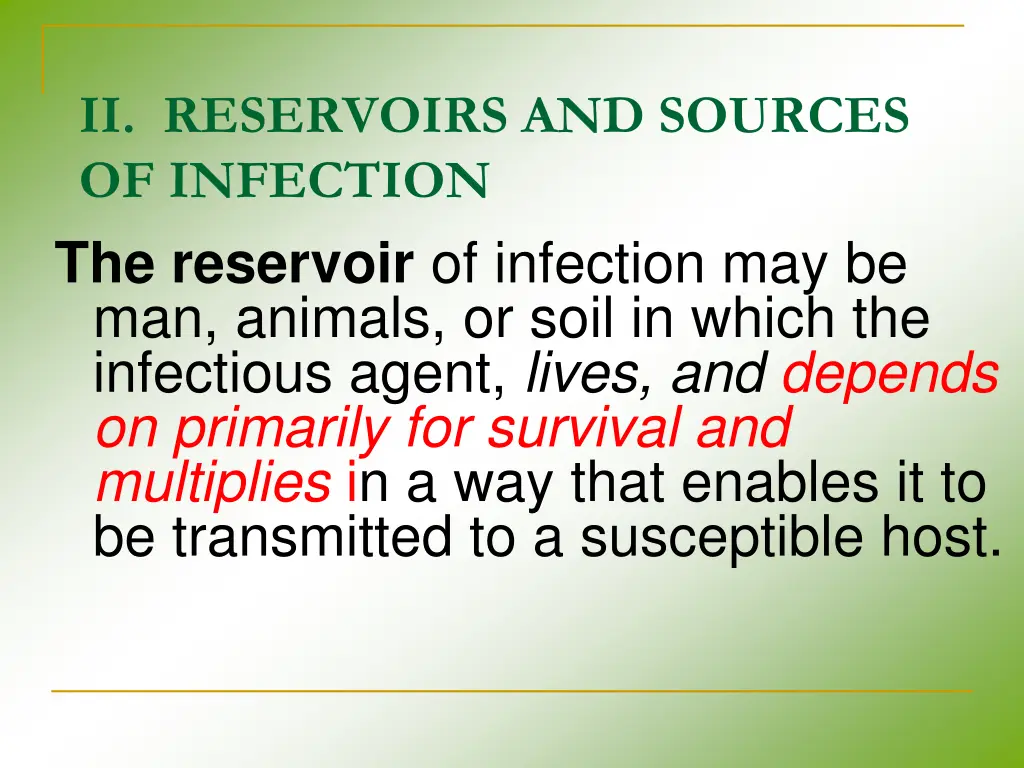 II. RESERVOIRS AND SOURCES OF INFECTION

The reservoir of infection may be man, animals, or soil in which the infectious agent, lives, and depends on primarily for survival and multiplies in a way that enables it to be transmitted to a susceptible host.